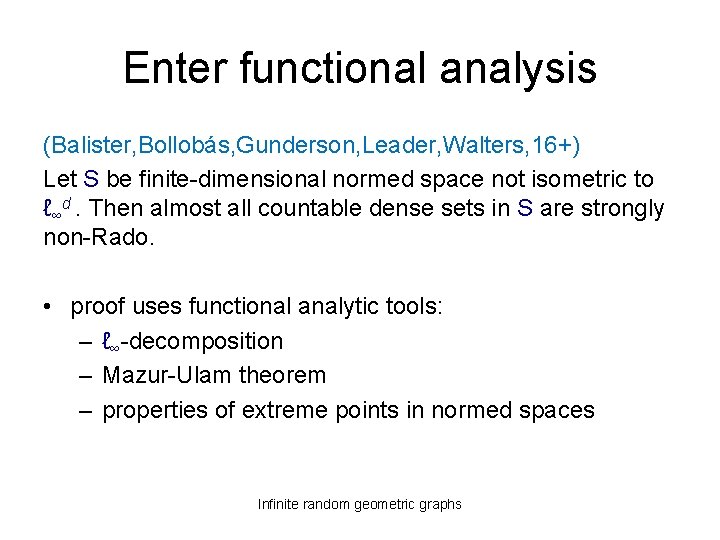 Enter functional analysis

(Balister,Bollobás,Gunderson,Leader,Walters,16+)
Let S be finite-dimensional normed space not isometric to $\ell_\infty^d$. Then almost all countable dense sets in S are strongly non-Rado.

• proof uses functional analytic tools:
– $\ell_\infty$-decomposition
– Mazur-Ulam theorem
– properties of extreme points in normed spaces

Infinite random geometric graphs